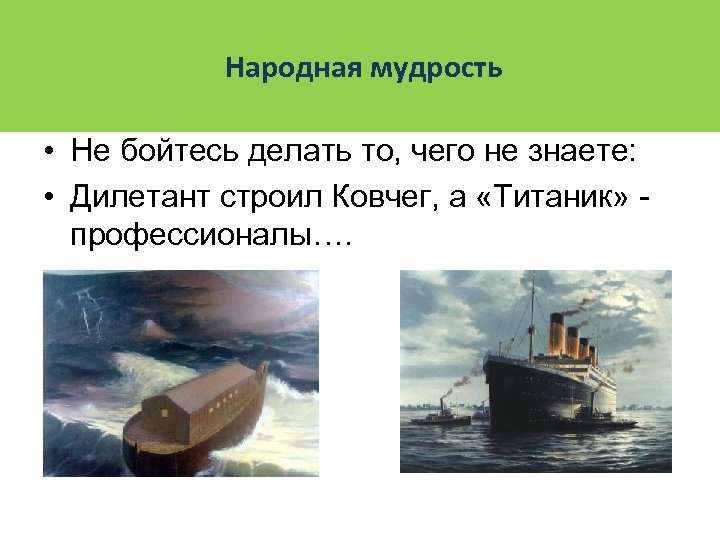 Народная мудрость

• Не бойтесь делать то, чего не знаете:
• Дилетант строил Ковчег, а «Титаник» - профессионалы….